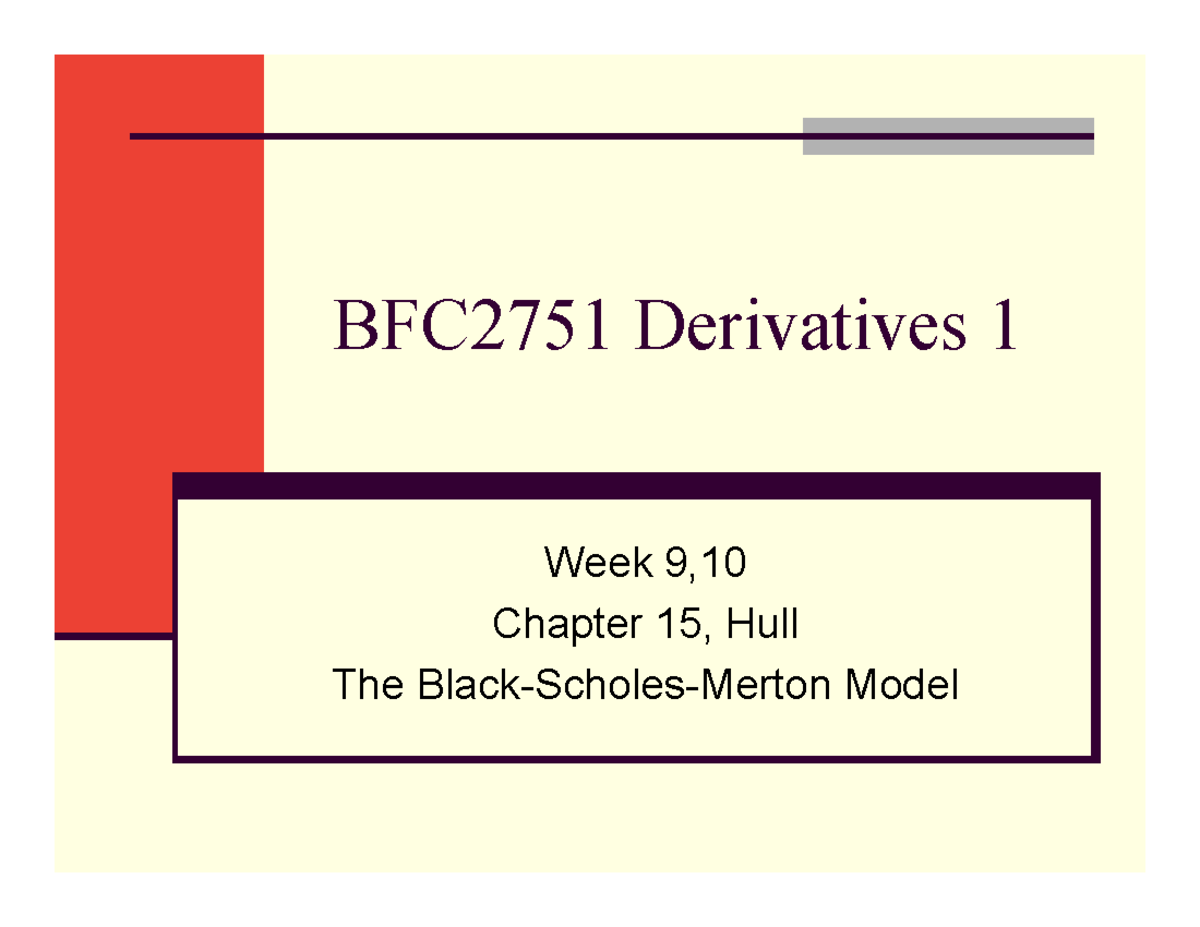 BFC2751 Derivatives 1

Week 9,10

Chapter 15, Hull

The Black-Scholes-Merton Model